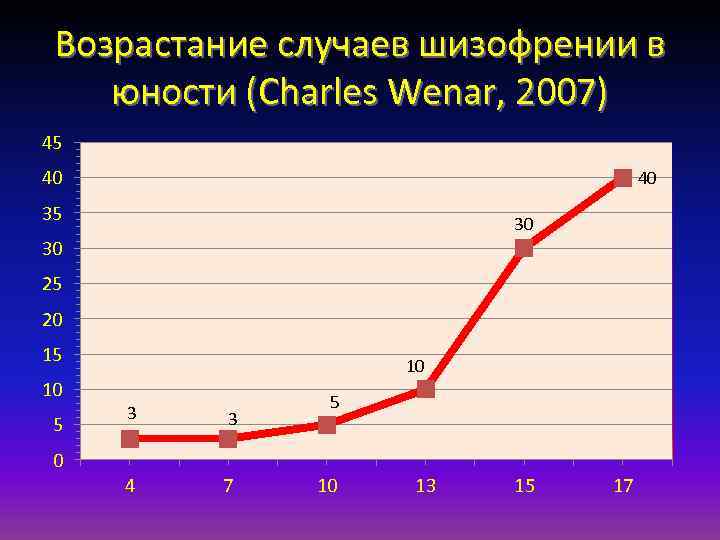 Возрастание случаев шизофрении в юности (Charles Wenar, 2007)

45
40
35
30
25
20
15
10
5
0

3
3
5
10
30
40

4
7
10
13
15
17